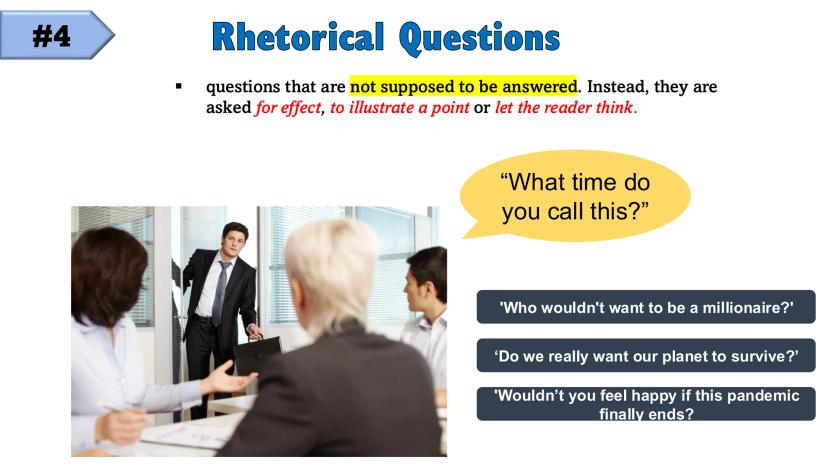 #4

Rhetorical Questions

▪ questions that are not supposed to be answered. Instead, they are asked for effect, to illustrate a point or let the reader think.

“What time do you call this?”

'Who wouldn't want to be a millionaire?'

‘Do we really want our planet to survive?’

'Wouldn’t you feel happy if this pandemic finally ends?